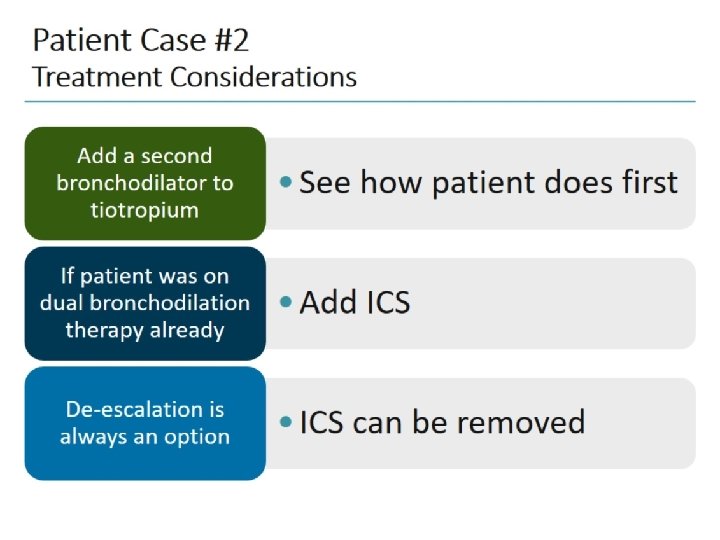 Patient Case #2
Treatment Considerations

Add a second bronchodilator to tiotropium

• See how patient does first

If patient was on dual bronchodilation therapy already

• Add ICS

De-escalation is always an option

• ICS can be removed